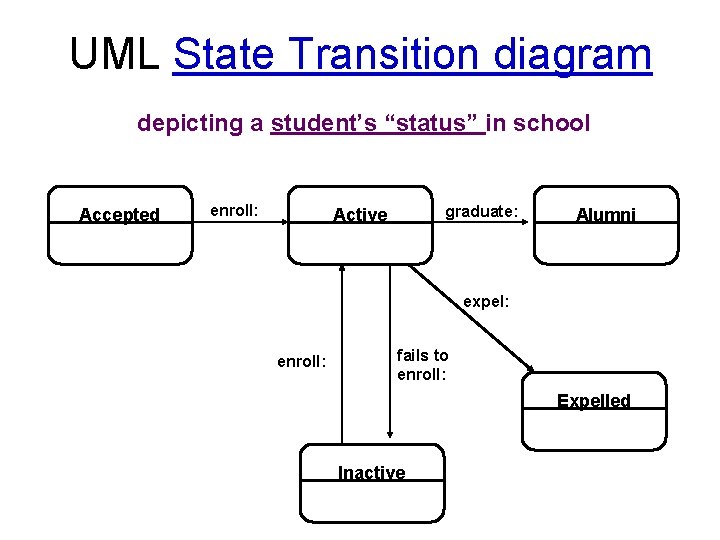 UML State Transition diagram

depicting a student's "status" in school

Accepted

enroll:

Active

graduate:

Alumni

expel:

enroll:

fails to enroll:

Expelled

Inactive